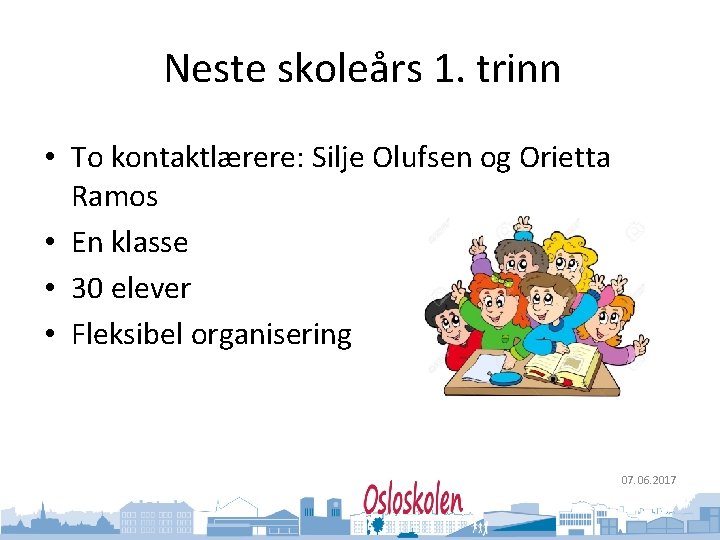 Neste skoleårs 1. trinn

• To kontaktlærere: Silje Olufsen og Orietta Ramos
• En klasse
• 30 elever
• Fleksibel organisering

07.06.2017

Osloskolen